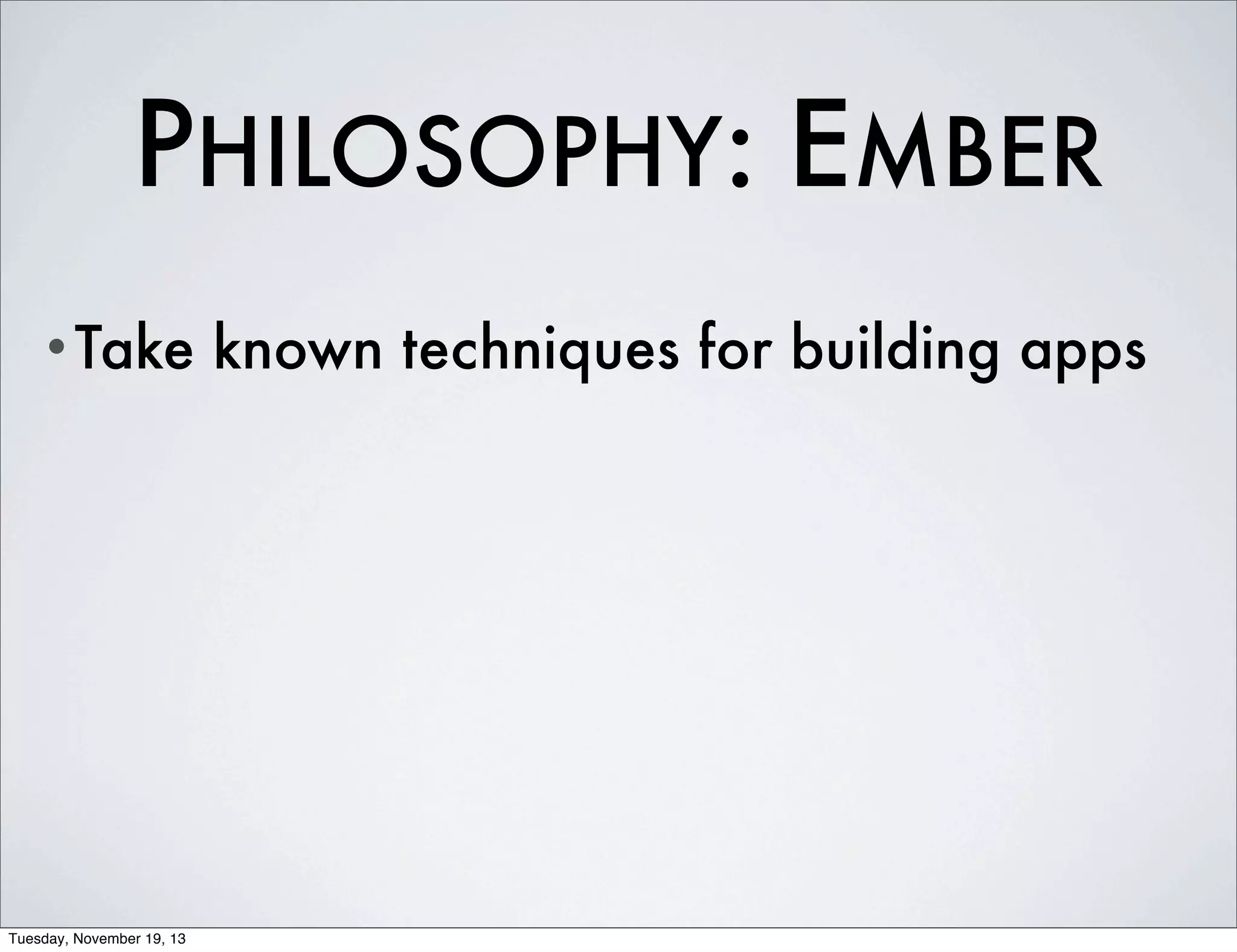 PHILOSOPHY: EMBER

• Take known techniques for building apps

Tuesday, November 19, 13